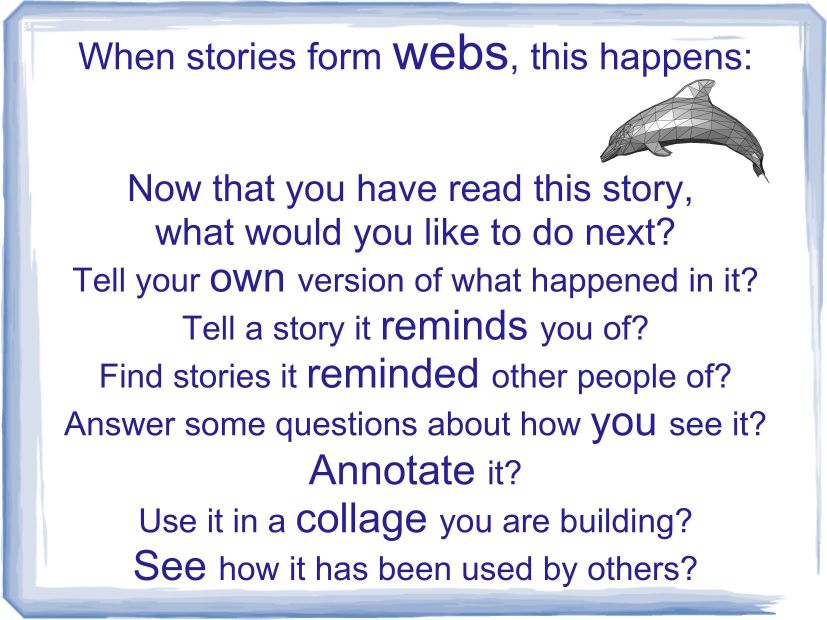 When stories form webs, this happens:

Now that you have read this story, what would you like to do next?

Tell your own version of what happened in it?

Tell a story it reminds you of?

Find stories it reminded other people of?

Answer some questions about how you see it?

Annotate it?

Use it in a collage you are building?

See how it has been used by others?